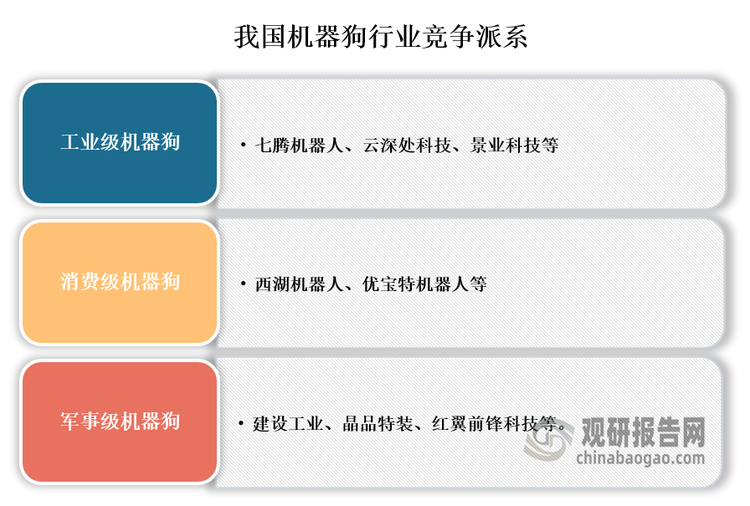 我国机器狗行业竞争派系

工业级机器狗

• 七腾机器人、云深处科技、景业科技等

消费级机器狗

• 西湖机器人、优宝特机器人等

军事级机器狗

• 建设工业、晶品特装、红翼前锋科技等。

观研报告网
chinabaogao.com